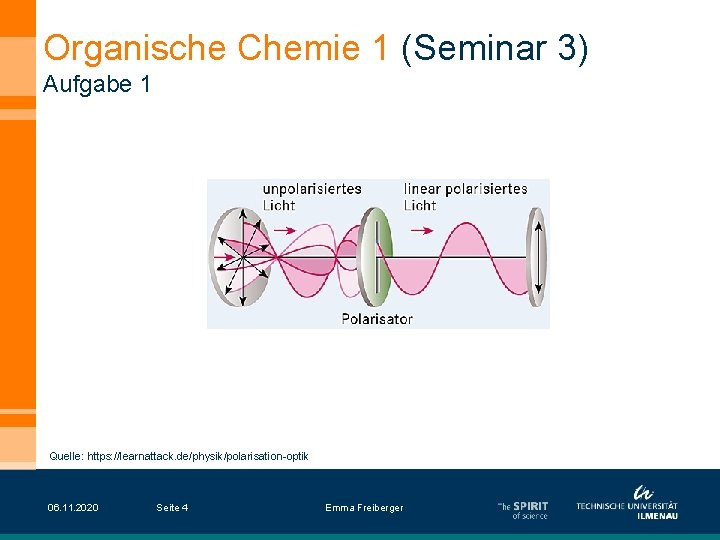 Organische Chemie 1 (Seminar 3)
Aufgabe 1

unpolarisiertes Licht

linear polarisiertes Licht

Polarisator

Quelle: https://learnattack.de/physik/polarisation-optik

06.11.2020 Seite 4 Emma Freiberger

The SPIRIT of science

TECHNISCHE UNIVERSITÄT ILMENAU